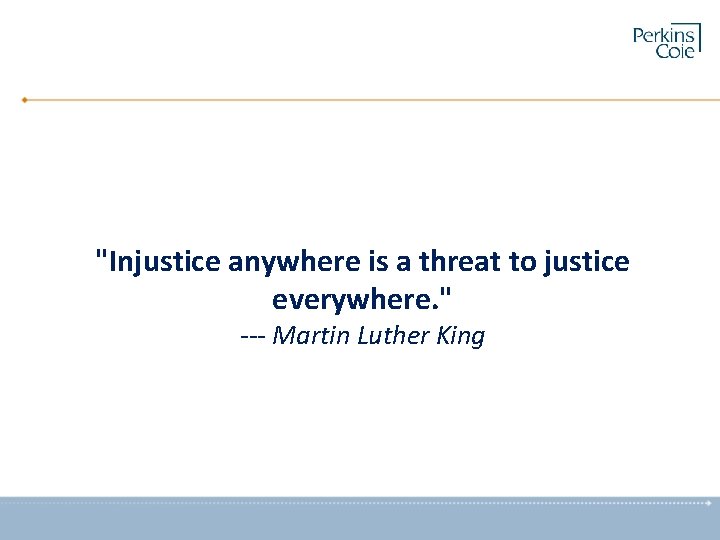 Perkins Coie

"Injustice anywhere is a threat to justice everywhere."
--- Martin Luther King